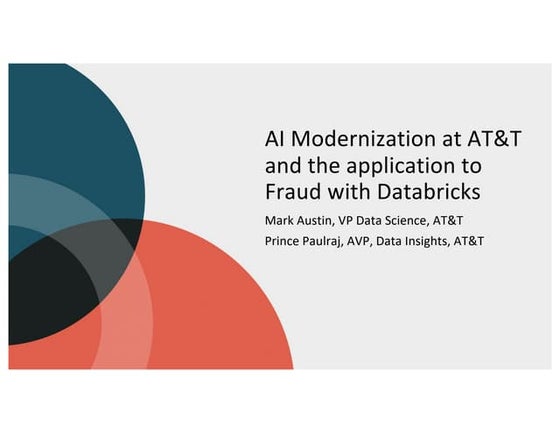 AI Modernization at AT&T and the application to Fraud with Databricks

Mark Austin, VP Data Science, AT&T

Prince Paulraj, AVP, Data Insights, AT&T